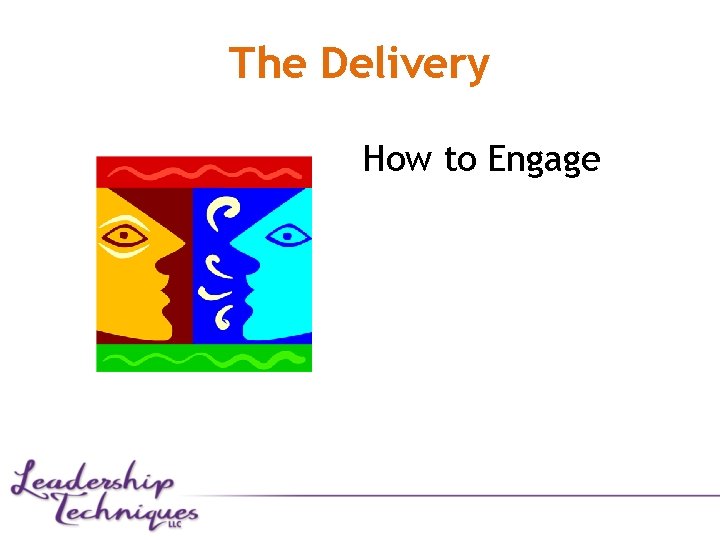 The Delivery

How to Engage

Leadership Techniques LLC